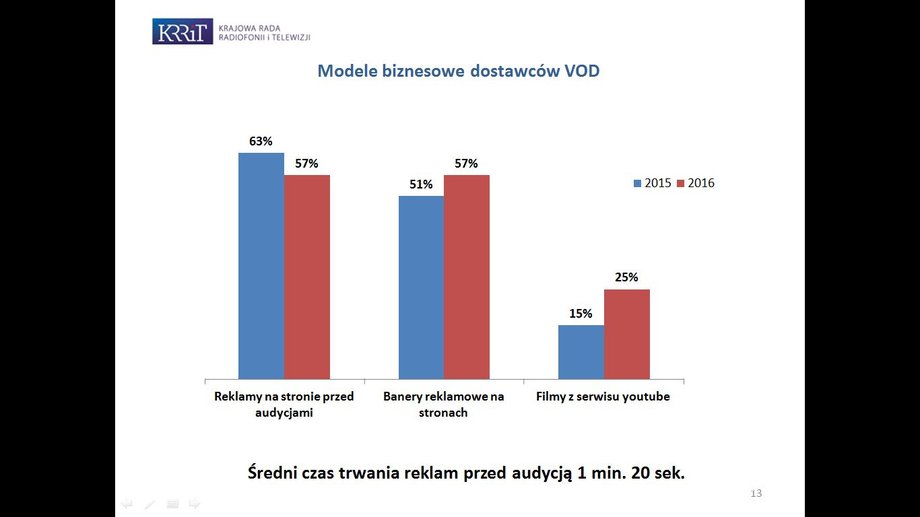 KRRiT KRAJOWA RADA RADIOFONII I TELEWIZJI

Modele biznesowe dostawców VOD

63%
57%
51%
57%
15%
25%

2015 2016

Reklamy na stronie przed audycjami
Banery reklamowe na stronach
Filmy z serwisu youtube

Średni czas trwania reklam przed audycją 1 min. 20 sek.

13